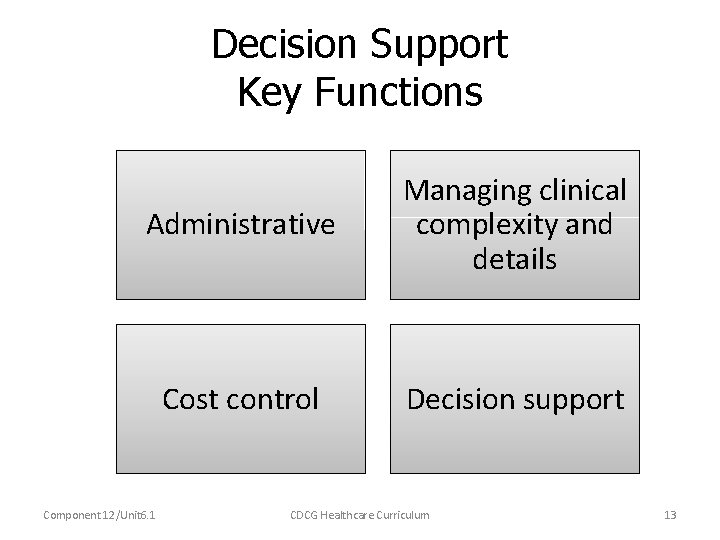 Decision Support
Key Functions

Administrative

Managing clinical complexity and details

Cost control

Decision support

Component 12/Unit6.1

CDCG Healthcare Curriculum

13